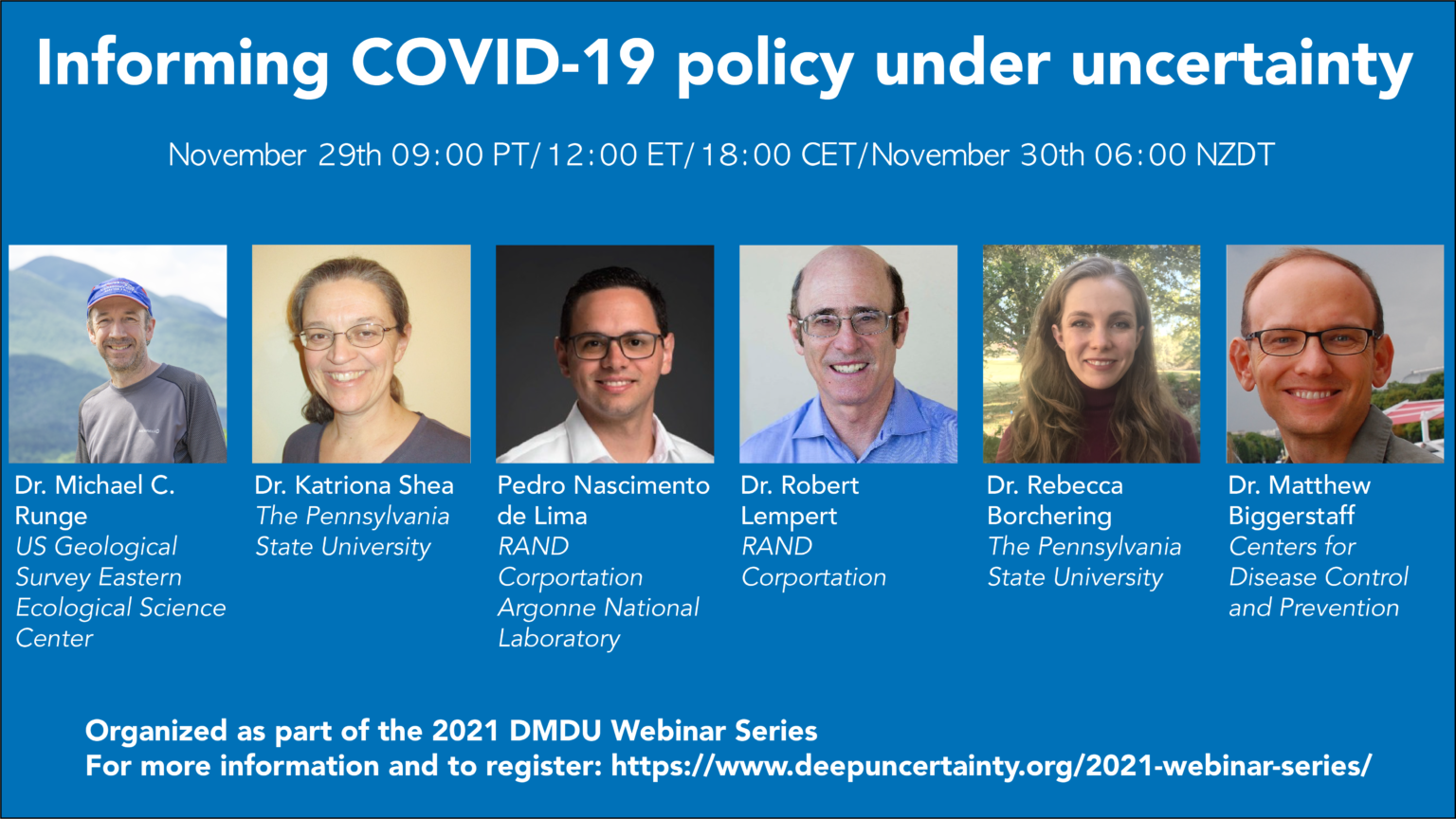 Informing COVID-19 policy under uncertainty

November 29th 09:00 PT/12:00 ET/18:00 CET/November 30th 06:00 NZDT

Dr. Michael C. Runge
US Geological Survey Eastern Ecological Science Center

Dr. Katriona Shea
The Pennsylvania State University

Pedro Nascimento de Lima
RAND Corportation
Argonne National Laboratory

Dr. Robert Lempert
RAND Corportation

Dr. Rebecca Borchering
The Pennsylvania State University

Dr. Matthew Biggerstaff
Centers for Disease Control and Prevention

Organized as part of the 2021 DMDU Webinar Series
For more information and to register: https://www.deepuncertainty.org/2021-webinar-series/